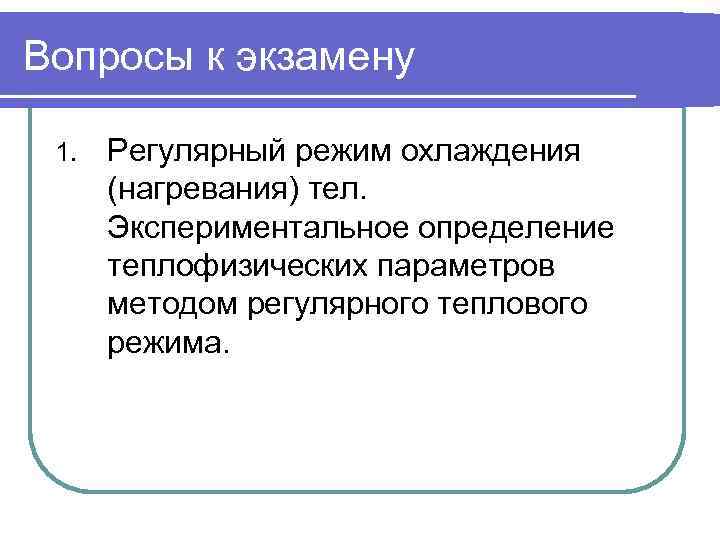 Вопросы к экзамену

1. Регулярный режим охлаждения (нагревания) тел. Экспериментальное определение теплофизических параметров методом регулярного теплового режима.